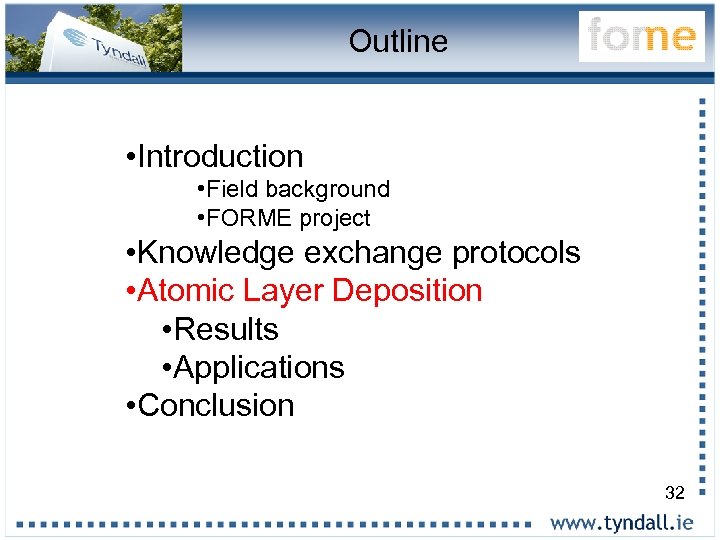 Tyndall

Outline

forme

•Introduction
•Field background
•FORME project
•Knowledge exchange protocols
•Atomic Layer Deposition
•Results
•Applications
•Conclusion

32

www.tyndall.ie